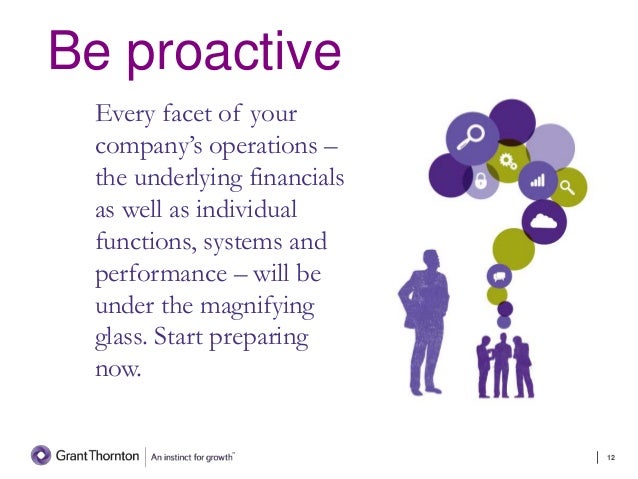 Be proactive

Every facet of your company's operations – the underlying financials as well as individual functions, systems and performance – will be under the magnifying glass. Start preparing now.

GrantThornton | An instinct for growth™

12